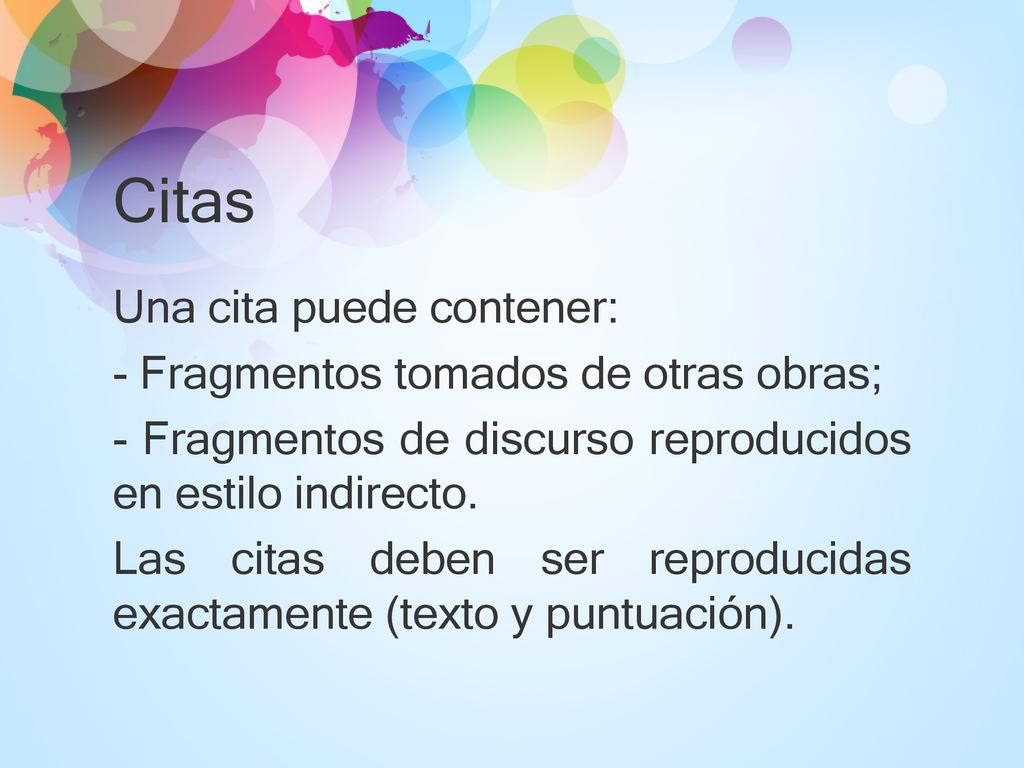 Citas

Una cita puede contener:

- Fragmentos tomados de otras obras;

- Fragmentos de discurso reproducidos en estilo indirecto.

Las citas deben ser reproducidas exactamente (texto y puntuación).